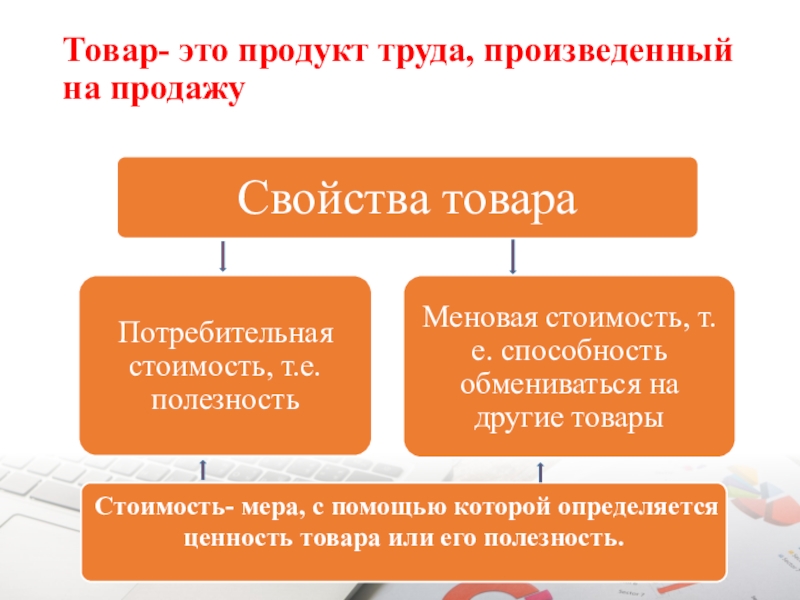 Товар- это продукт труда, произведенный на продажу

Свойства товара

Потребительная стоимость, т.е. полезность

Меновая стоимость, т. е. способность обмениваться на другие товары

Стоимость- мера, с помощью которой определяется ценность товара или его полезность.